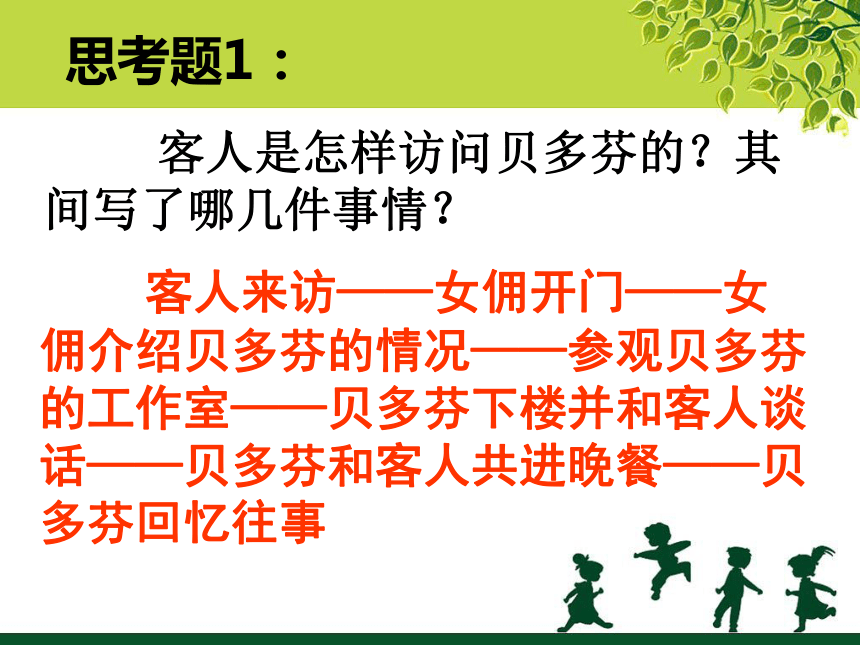 思考题1：

客人是怎样访问贝多芬的？其间写了哪几件事情？

客人来访——女佣开门——女佣介绍贝多芬的情况——参观贝多芬的工作室——贝多芬下楼并和客人谈话——贝多芬和客人共进晚餐——贝多芬回忆往事